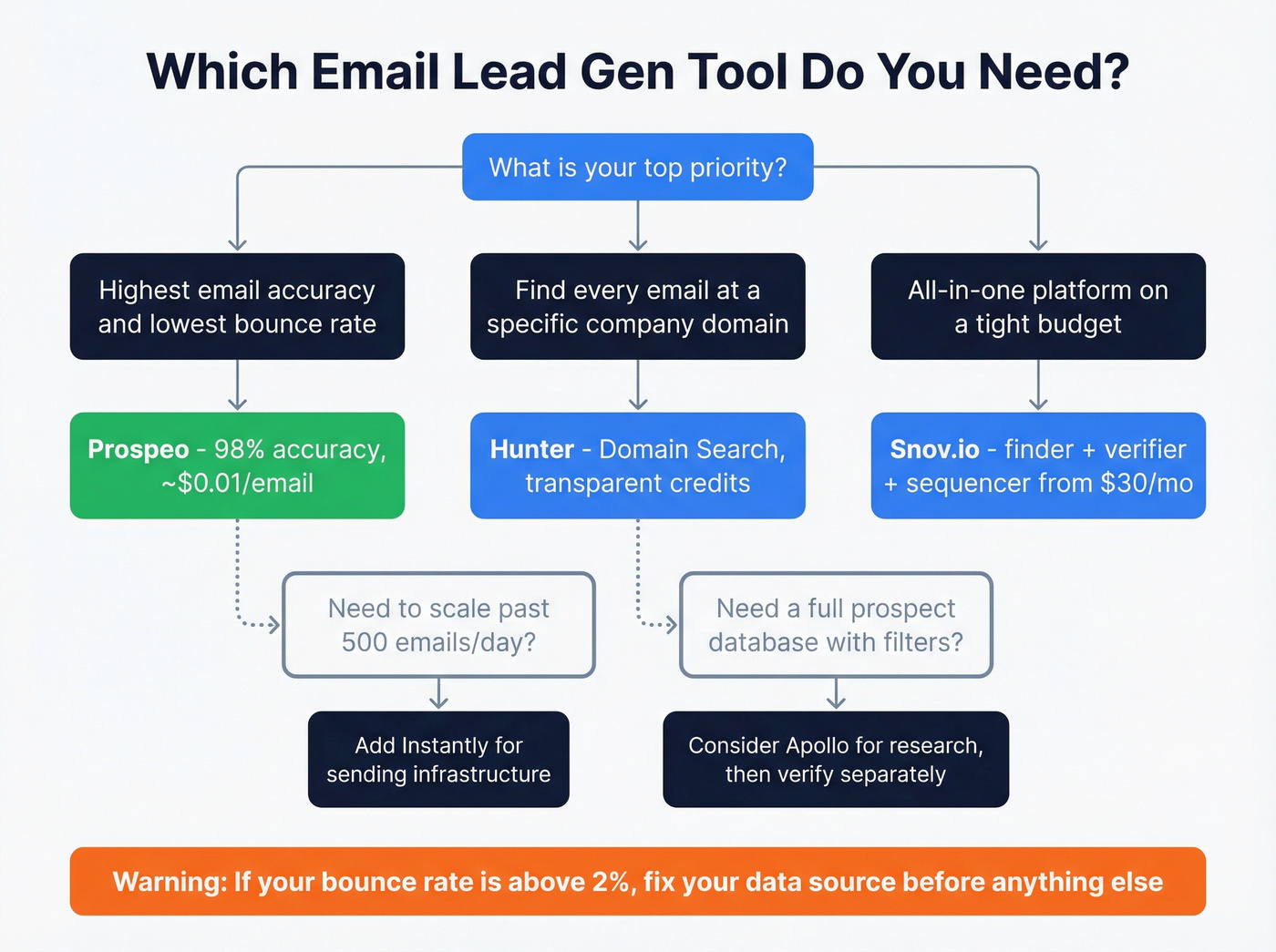 Which Email Lead Gen Tool Do You Need?

What is your top priority?

Highest email accuracy and lowest bounce rate

Find every email at a specific company domain

All-in-one platform on a tight budget

Prospeo - 98% accuracy, ~$0.01/email

Hunter - Domain Search, transparent credits

Snov.io - finder + verifier + sequencer from $30/mo

Need to scale past 500 emails/day?

Need a full prospect database with filters?

Add Instantly for sending infrastructure

Consider Apollo for research, then verify separately

Warning: If your bounce rate is above 2%, fix your data source before anything else